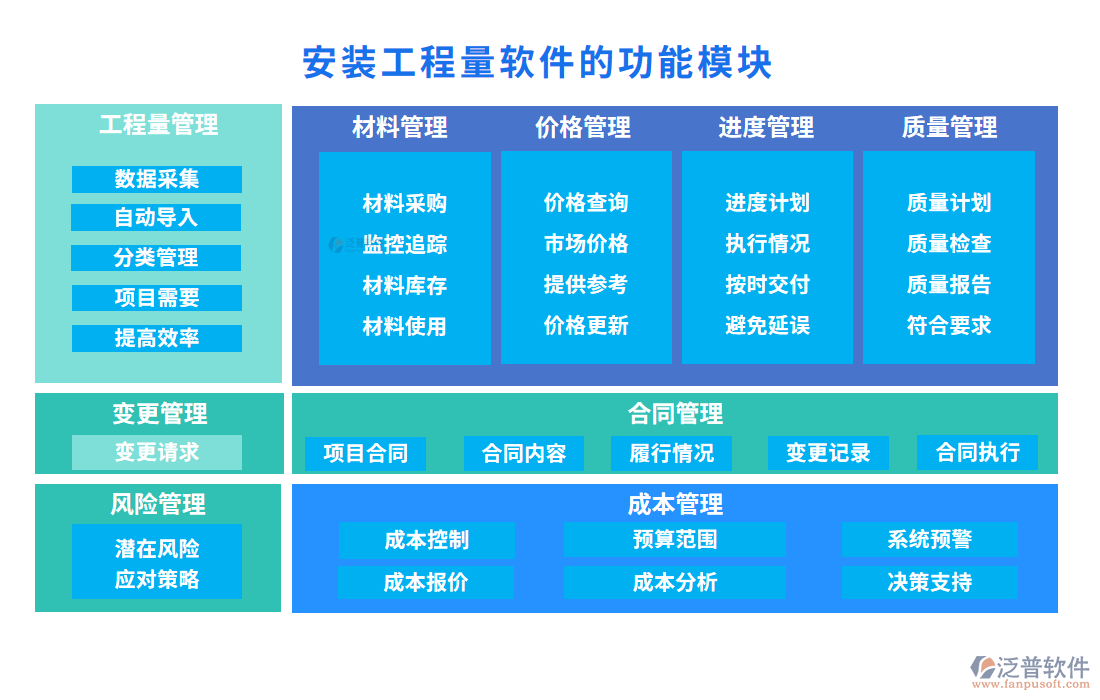 安装工程量软件的功能模块

工程量管理

数据采集

自动导入

分类管理

项目需要

提高效率

材料管理

材料采购

监控追踪

材料库存

材料使用

价格管理

价格查询

市场价格

提供参考

价格更新

进度管理

进度计划

执行情况

按时交付

避免延误

质量管理

质量计划

质量检查

质量报告

符合要求

变更管理

变更请求

合同管理

项目合同

合同内容

履行情况

变更记录

合同执行

风险管理

潜在风险
应对策略

成本管理

成本控制

预算范围

系统预警

成本报价

成本分析

决策支持

泛普软件
www.fanpusoft.com